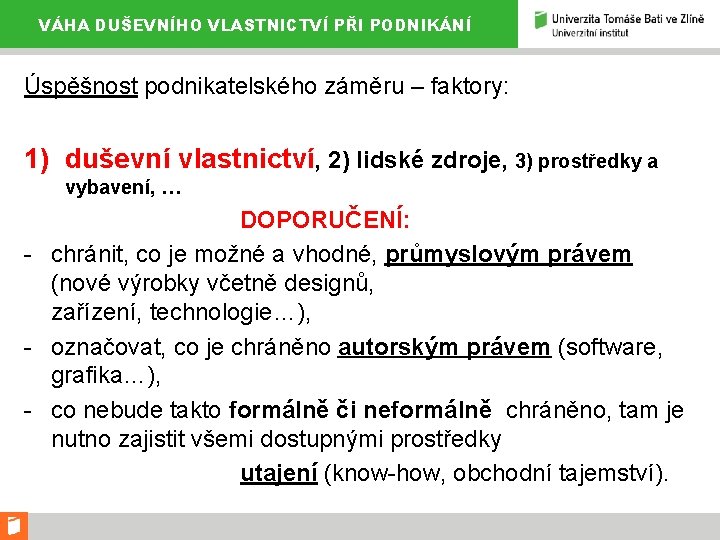 VÁHA DUŠEVNÍHO VLASTNICTVÍ PŘI PODNIKÁNÍ

Univerzita Tomáše Bati ve Zlíně
Univerzitní institut

Úspěšnost podnikatelského záměru – faktory:

1) duševní vlastnictví, 2) lidské zdroje, 3) prostředky a vybavení, …

DOPORUČENÍ:

- chránit, co je možné a vhodné, průmyslovým právem (nové výrobky včetně designů, zařízení, technologie…),
- označovat, co je chráněno autorským právem (software, grafika…),
- co nebude takto formálně či neformálně chráněno, tam je nutno zajistit všemi dostupnými prostředky utajení (know-how, obchodní tajemství).